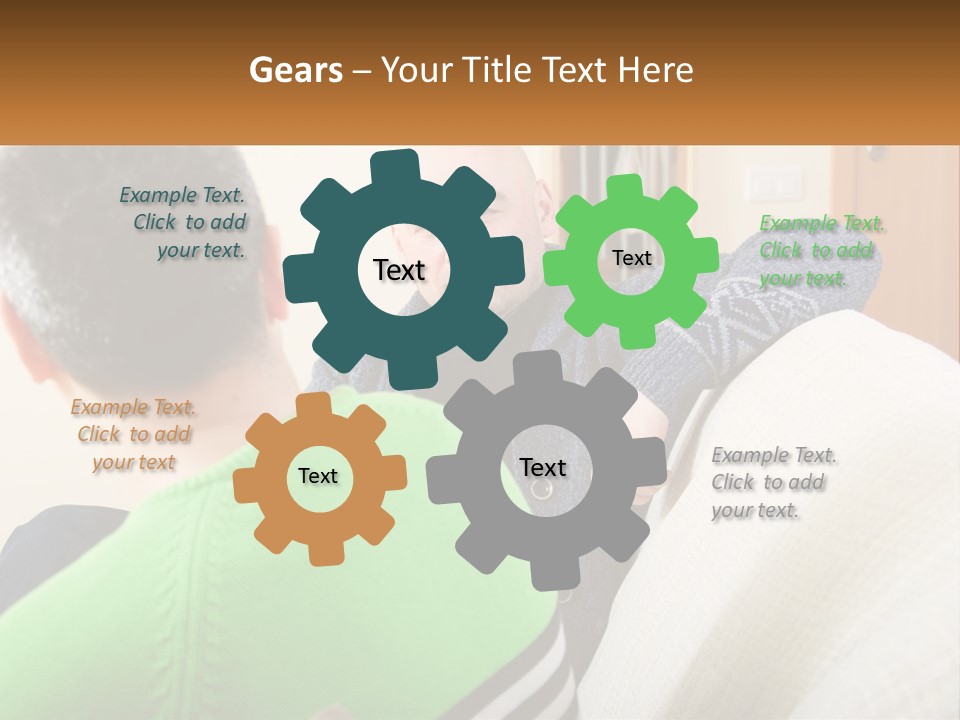 Gears – Your Title Text Here

Example Text. Click to add your text.

Text

Text

Example Text. Click to add your text.

Example Text. Click to add your text

Text

Text

Example Text. Click to add your text.